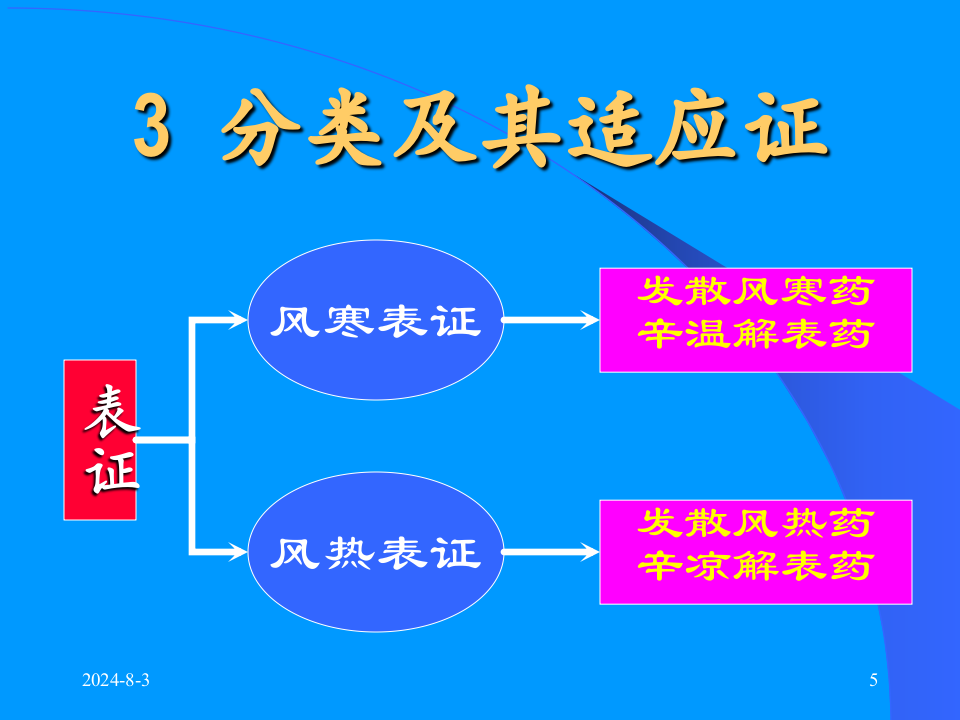 3 分类及其适应证

表证

风寒表证

发散风寒药
辛温解表药

风热表证

发散风热药
辛凉解表药

2024-8-3

5